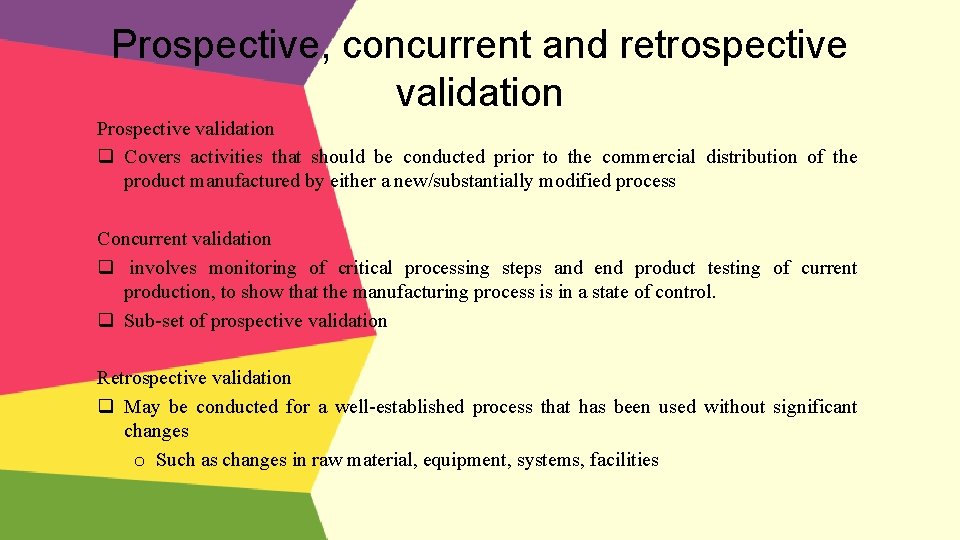 Prospective, concurrent and retrospective validation

Prospective validation

❑ Covers activities that should be conducted prior to the commercial distribution of the product manufactured by either a new/substantially modified process

Concurrent validation

❑ involves monitoring of critical processing steps and end product testing of current production, to show that the manufacturing process is in a state of control.

❑ Sub-set of prospective validation

Retrospective validation

❑ May be conducted for a well-established process that has been used without significant changes

o Such as changes in raw material, equipment, systems, facilities